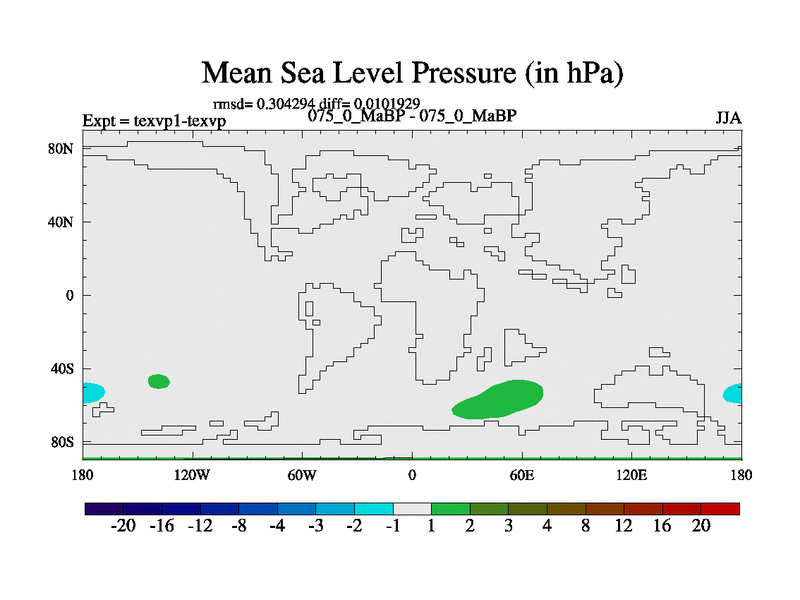 Mean Sea Level Pressure (in hPa)

rmsd= 0.304294 diff= 0.0101929

Expt = texvp1-texvp

075_0_MaBP - 075_0_MaBP

JJA

80N
40N
0
40S
80S

180 120W 60W 0 60E 120E 180

-20 -16 -12 -8 -4 -3 -2 -1 1 2 3 4 8 12 16 20